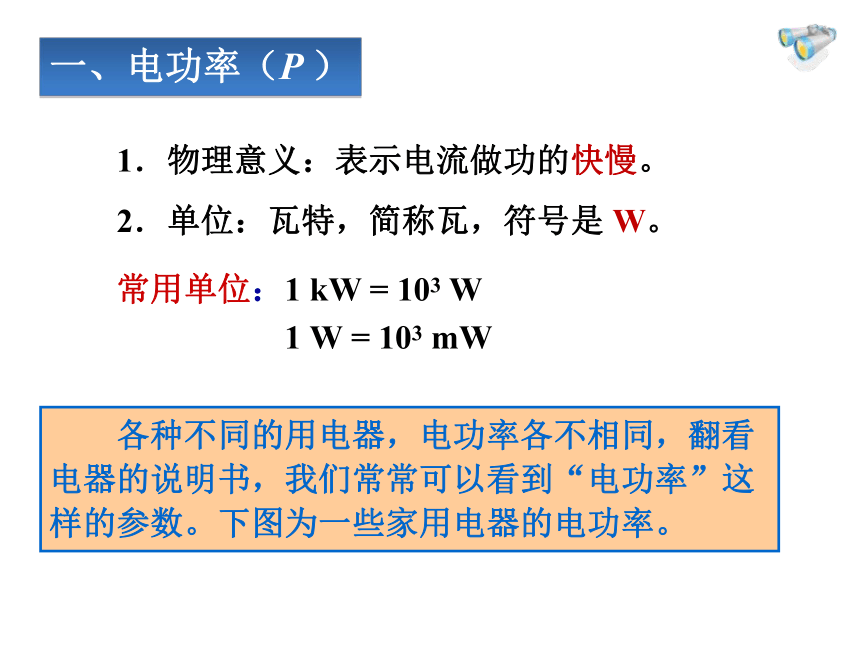 一、电功率（$P$）

1．物理意义：表示电流做功的快慢。

2．单位：瓦特，简称瓦，符号是 W。

常用单位：$1\ kW = 10^3\ W$
$1\ W = 10^3\ mW$

各种不同的用电器，电功率各不相同，翻看电器的说明书，我们常常可以看到“电功率”这样的参数。下图为一些家用电器的电功率。